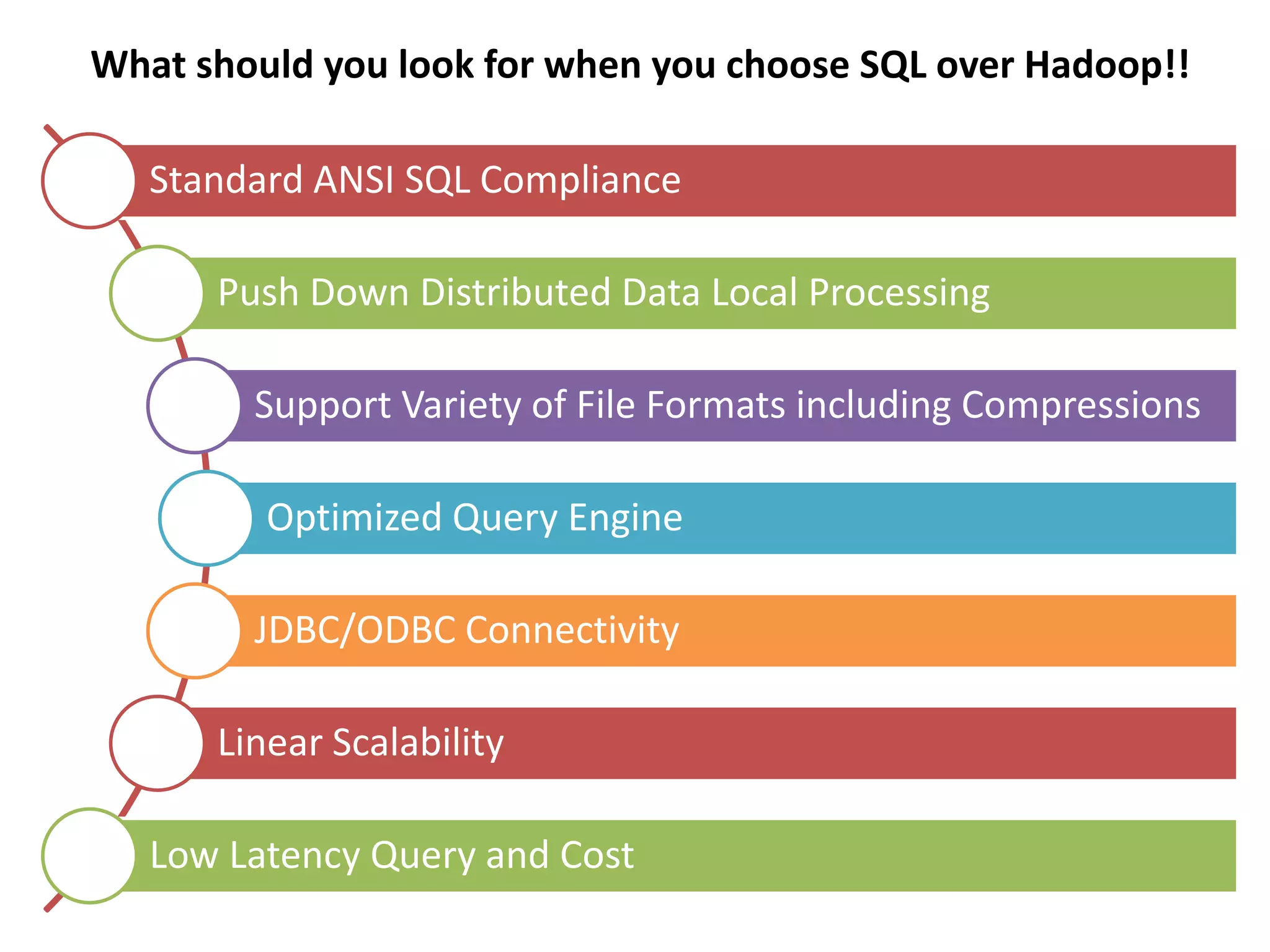 What should you look for when you choose SQL over Hadoop!!

Standard ANSI SQL Compliance

Push Down Distributed Data Local Processing

Support Variety of File Formats including Compressions

Optimized Query Engine

JDBC/ODBC Connectivity

Linear Scalability

Low Latency Query and Cost